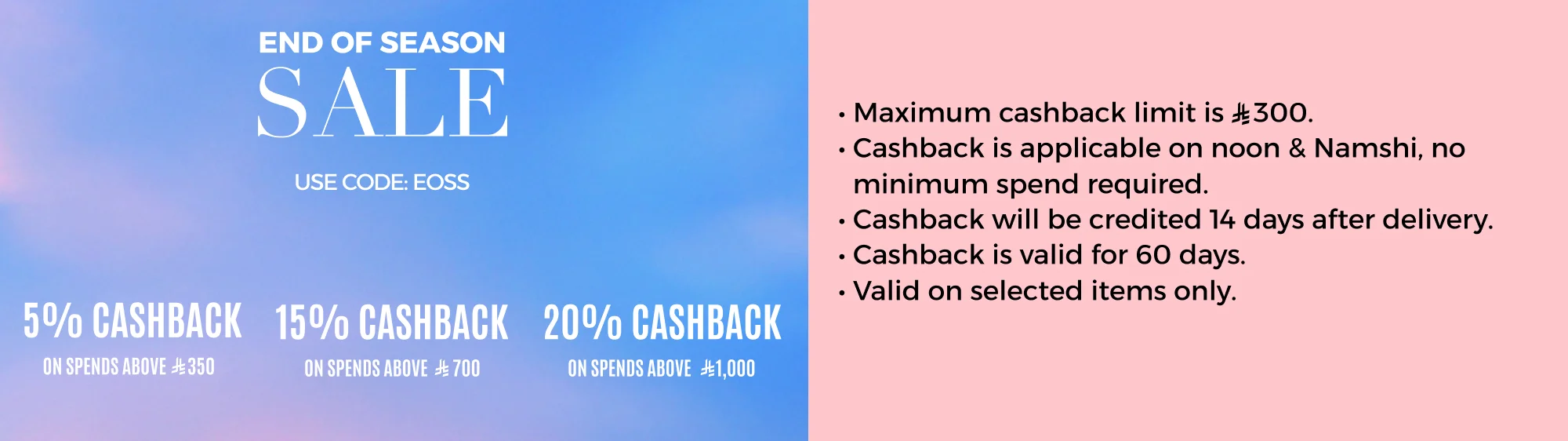 END OF SEASON
SALE

USE CODE: EOSS

5% CASHBACK
ON SPENDS ABOVE ⃁350

15% CASHBACK
ON SPENDS ABOVE ⃁700

20% CASHBACK
ON SPENDS ABOVE ⃁1,000

• Maximum cashback limit is ⃁300.
• Cashback is applicable on noon & Namshi, no minimum spend required.
• Cashback will be credited 14 days after delivery.
• Cashback is valid for 60 days.
• Valid on selected items only.